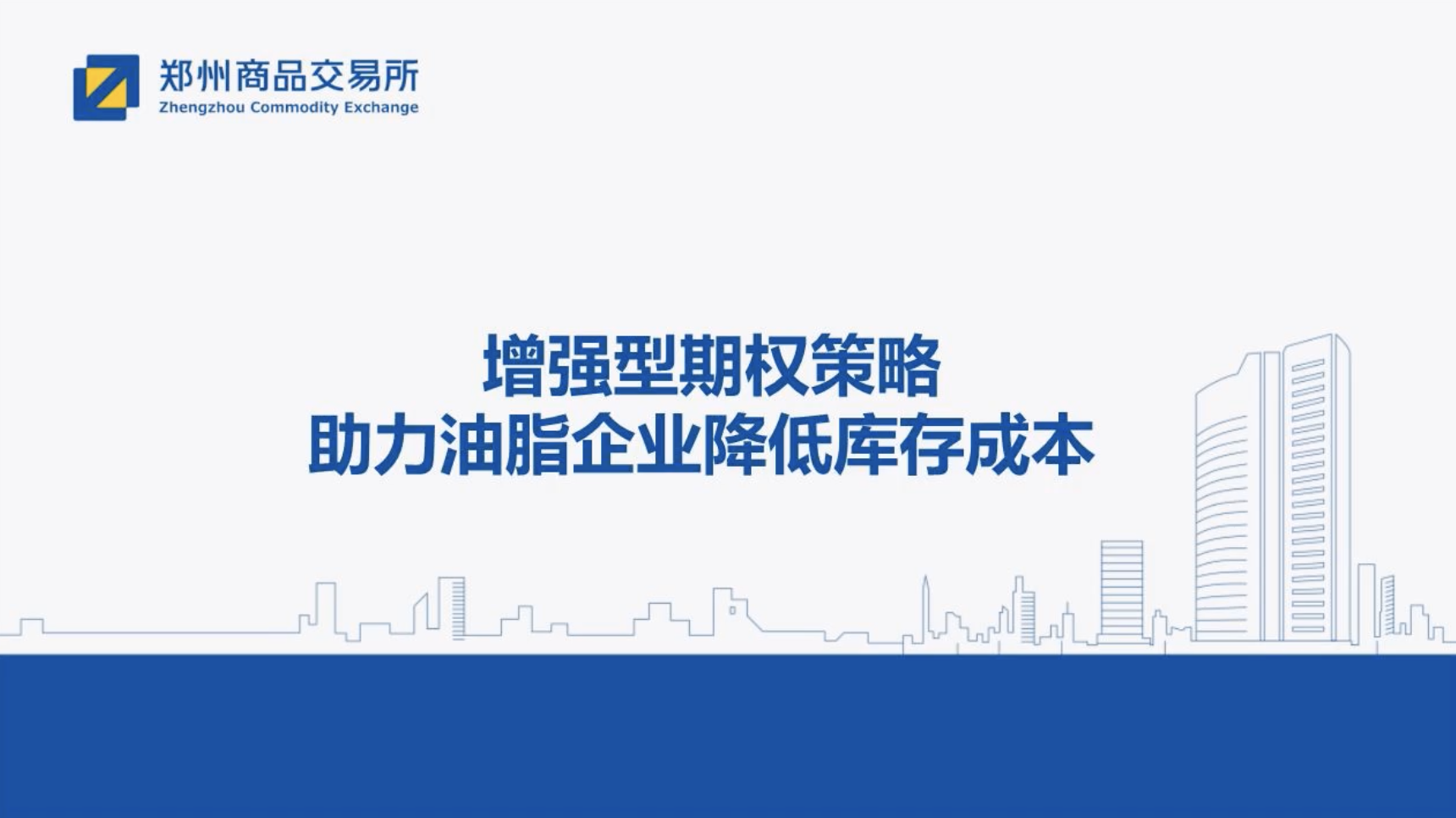 郑州商品交易所
Zhengzhou Commodity Exchange

增强型期权策略
助力油脂企业降低库存成本